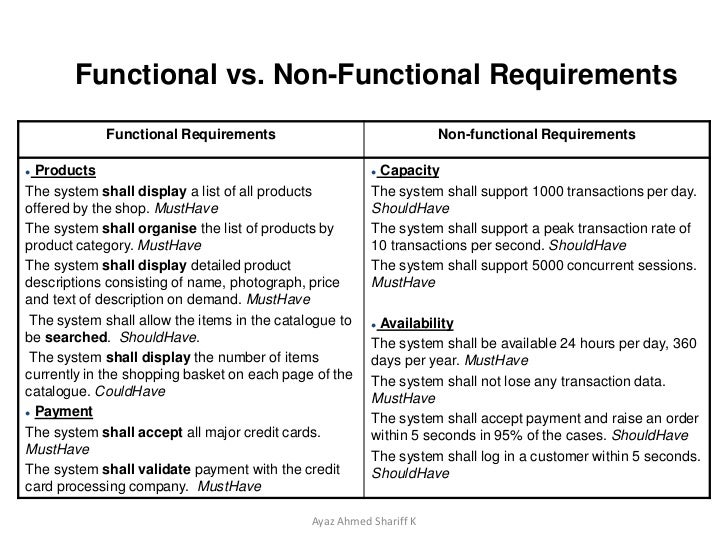 Functional vs. Non-Functional Requirements

| Functional Requirements | Non-functional Requirements |
|---|---|
| • Products<br>The system shall display a list of all products offered by the shop. MustHave<br>The system shall organise the list of products by product category. MustHave<br>The system shall display detailed product descriptions consisting of name, photograph, price and text of description on demand. MustHave<br>The system shall allow the items in the catalogue to be searched. ShouldHave.<br>The system shall display the number of items currently in the shopping basket on each page of the catalogue. CouldHave<br>• Payment<br>The system shall accept all major credit cards. MustHave<br>The system shall validate payment with the credit card processing company. MustHave | • Capacity<br>The system shall support 1000 transactions per day. ShouldHave<br>The system shall support a peak transaction rate of 10 transactions per second. ShouldHave<br>The system shall support 5000 concurrent sessions. MustHave<br>• Availability<br>The system shall be available 24 hours per day, 360 days per year. MustHave<br>The system shall not lose any transaction data. MustHave<br>The system shall accept payment and raise an order within 5 seconds in 95% of the cases. ShouldHave<br>The system shall log in a customer within 5 seconds. ShouldHave |

Ayaz Ahmed Shariff K